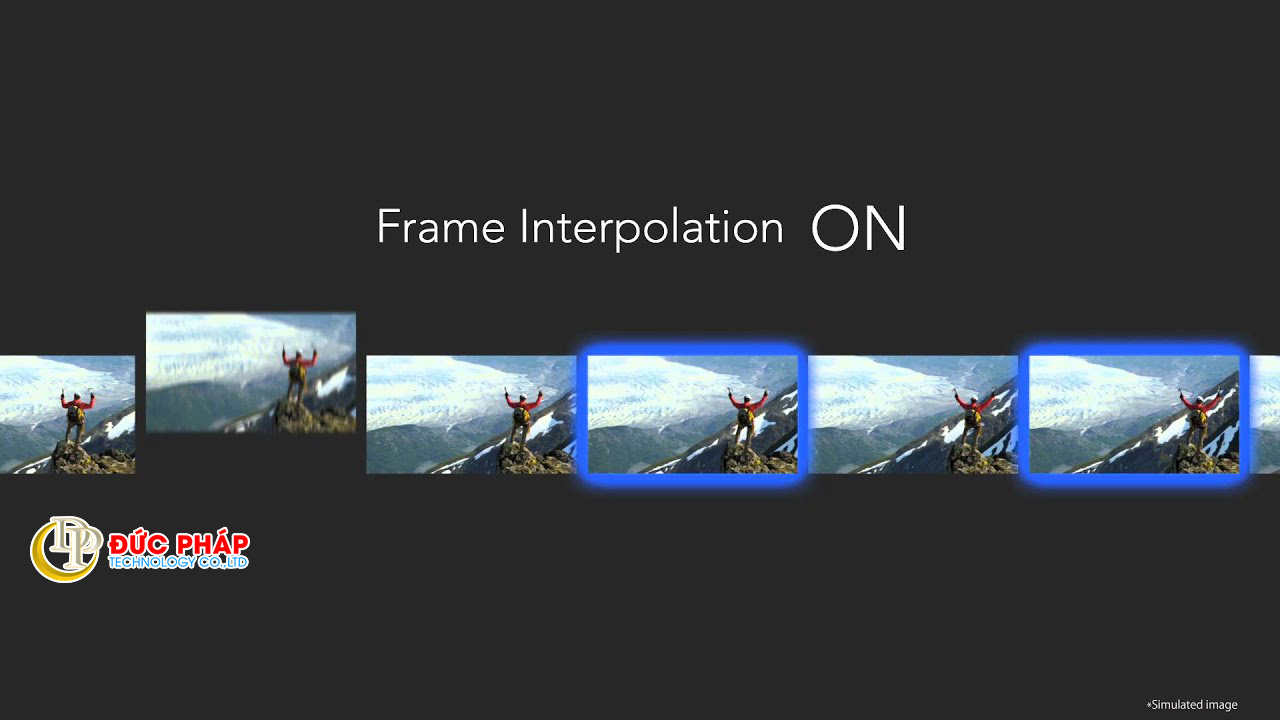 Frame Interpolation ON

DP
ĐỨC PHÁP
TECHNOLOGY CO.,LTD

*Simulated image